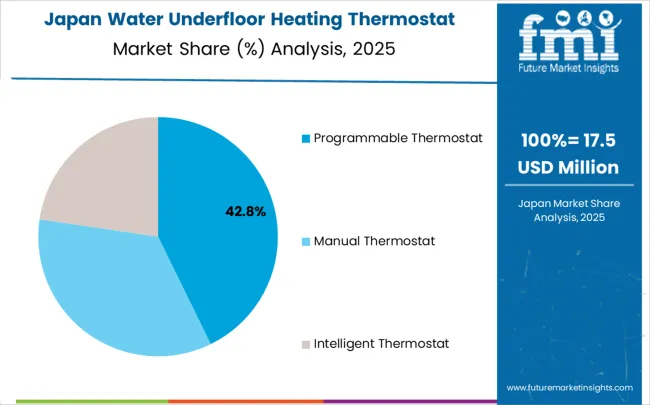 Japan Water Underfloor Heating Thermostat
Market Share (%) Analysis, 2025

fmi
Future Market Insights

42.8%

Programmable Thermostat

Manual Thermostat

Intelligent Thermostat

100%= 17.5 USD Million

Japan Market Share Analysis, 2025

www.futuremarketinsights.com